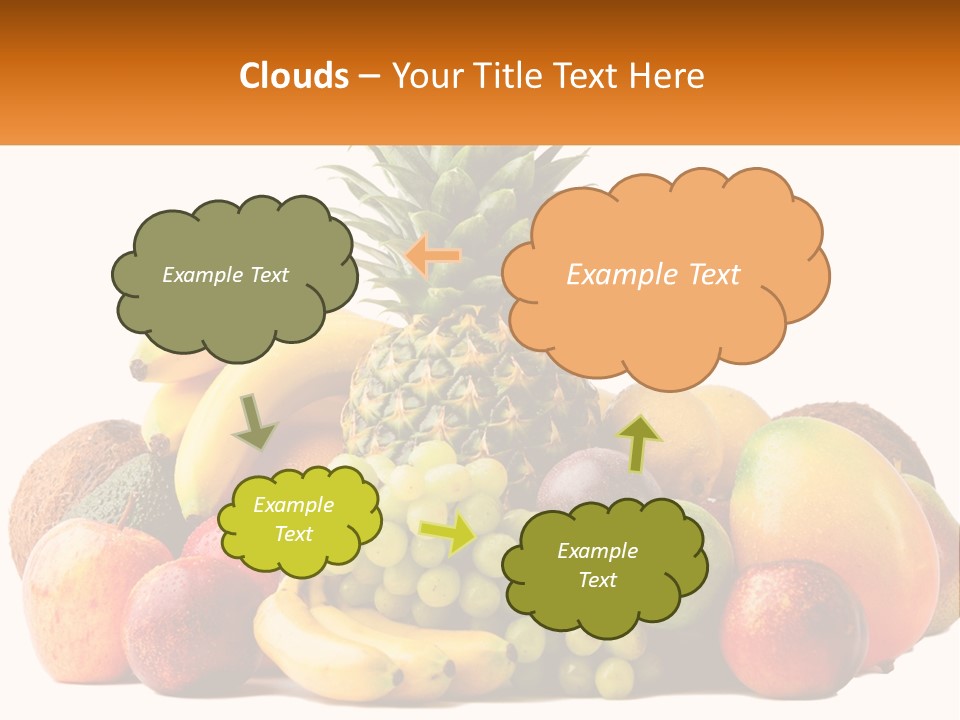 Clouds – Your Title Text Here

Example Text

Example Text

Example Text

Example Text